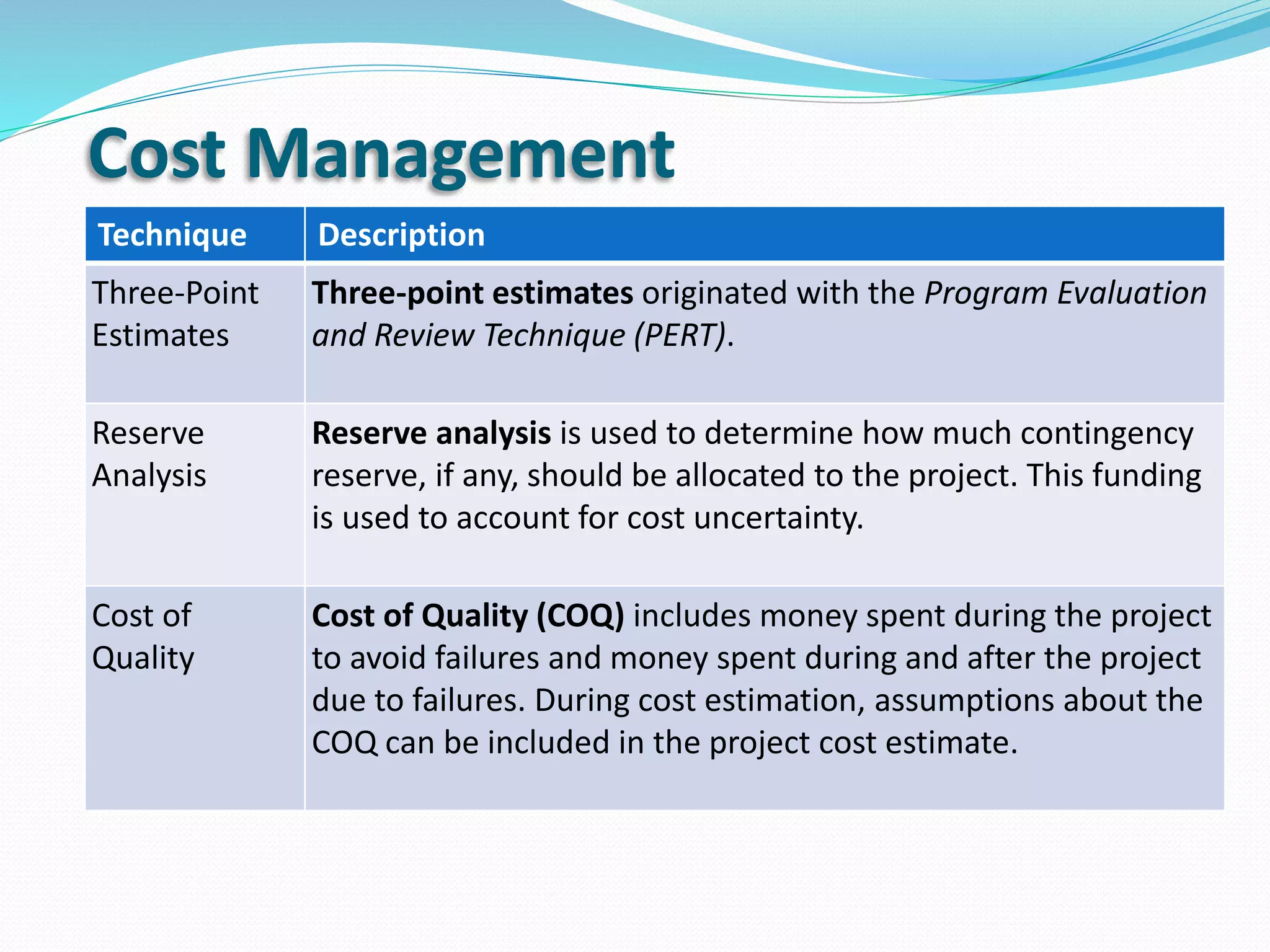 Cost Management

| Technique | Description |
|---|---|
| Three-Point Estimates | Three-point estimates originated with the Program Evaluation and Review Technique (PERT). |
| Reserve Analysis | Reserve analysis is used to determine how much contingency reserve, if any, should be allocated to the project. This funding is used to account for cost uncertainty. |
| Cost of Quality | Cost of Quality (COQ) includes money spent during the project to avoid failures and money spent during and after the project due to failures. During cost estimation, assumptions about the COQ can be included in the project cost estimate. |